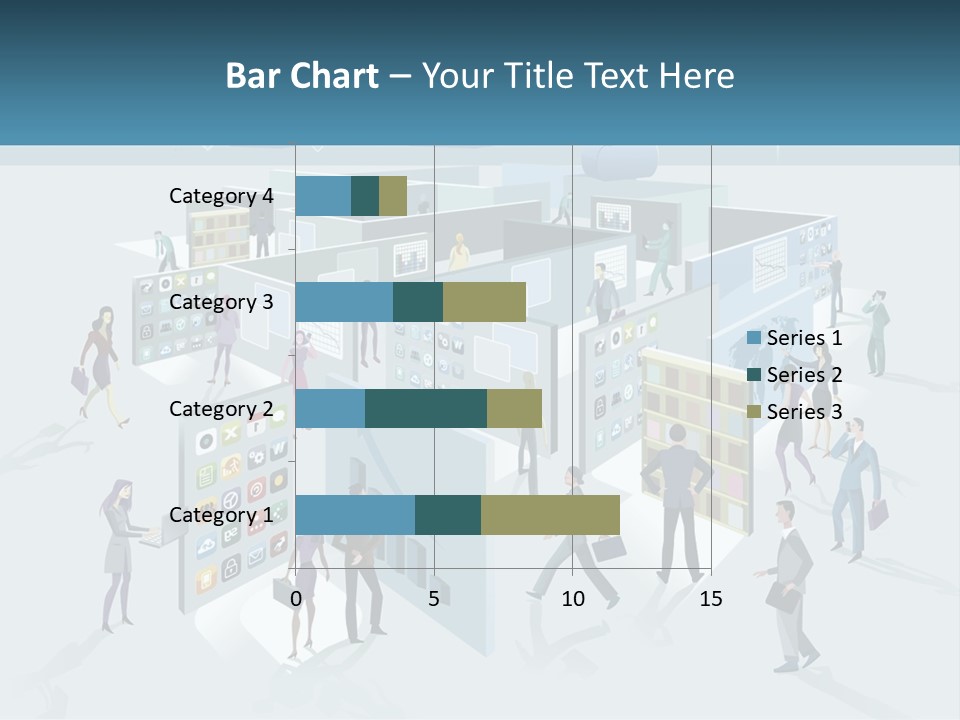 Bar Chart – Your Title Text Here

Category 4
Category 3
Category 2
Category 1

0
5
10
15

Series 1
Series 2
Series 3